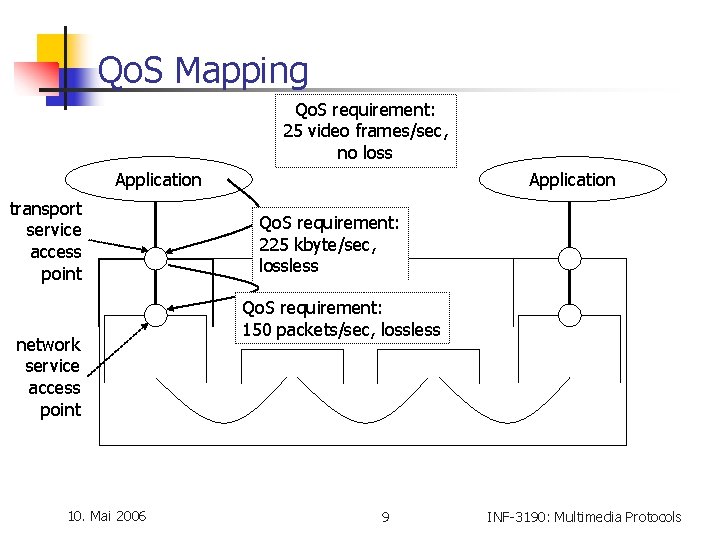 QoS Mapping

QoS requirement:
25 video frames/sec,
no loss

Application

Application

transport
service
access
point

QoS requirement:
225 kbyte/sec,
lossless

QoS requirement:
150 packets/sec, lossless

network
service
access
point

10. Mai 2006

9

INF-3190: Multimedia Protocols